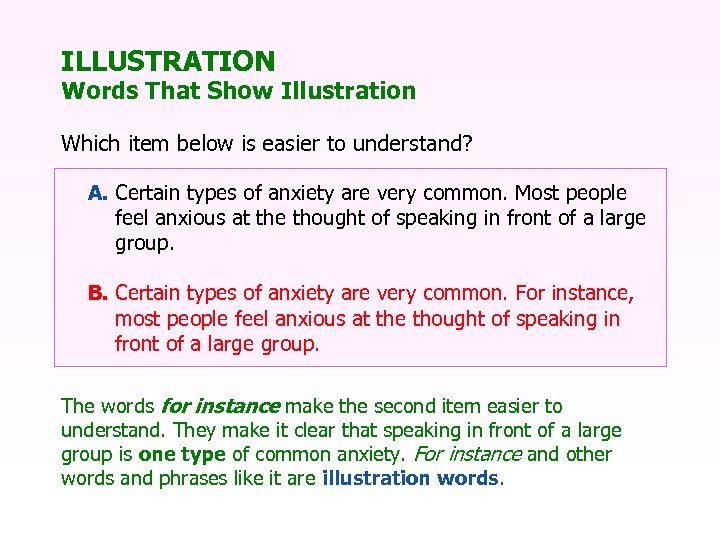 ILLUSTRATION
Words That Show Illustration

Which item below is easier to understand?

A. Certain types of anxiety are very common. Most people feel anxious at the thought of speaking in front of a large group.

B. Certain types of anxiety are very common. For instance, most people feel anxious at the thought of speaking in front of a large group.

The words for instance make the second item easier to understand. They make it clear that speaking in front of a large group is one type of common anxiety. For instance and other words and phrases like it are illustration words.